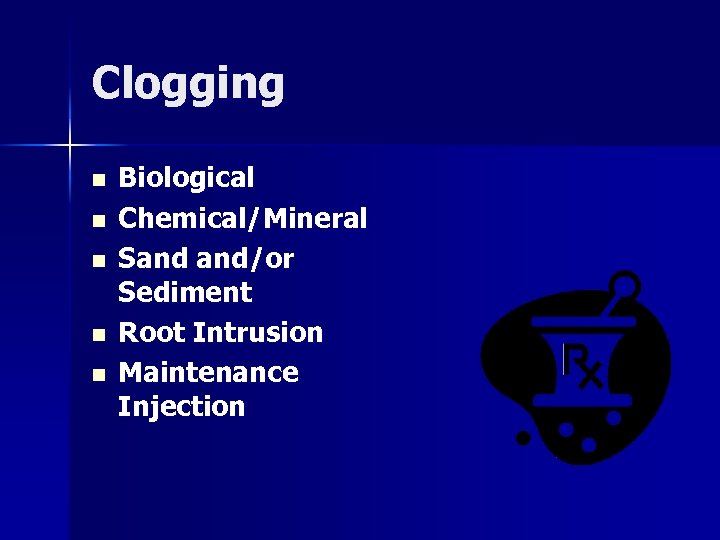 Clogging

- Biological
- Chemical/Mineral
- Sand and/or Sediment
- Root Intrusion
- Maintenance Injection

Rx